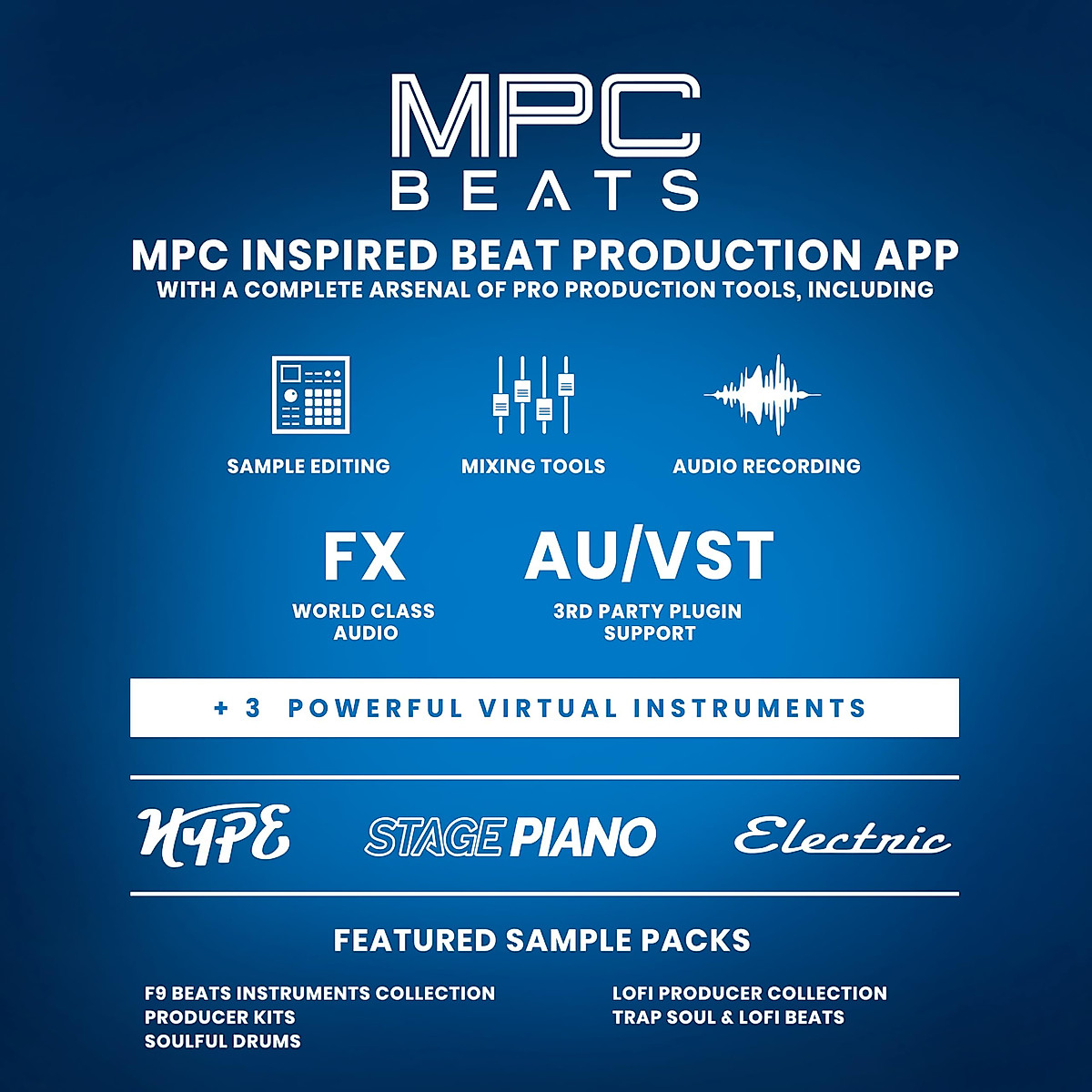 MPC
BEATS

MPC INSPIRED BEAT PRODUCTION APP
WITH A COMPLETE ARSENAL OF PRO PRODUCTION TOOLS, INCLUDING

SAMPLE EDITING

MIXING TOOLS

AUDIO RECORDING

FX
WORLD CLASS AUDIO

AU/VST
3RD PARTY PLUGIN SUPPORT

+ 3 POWERFUL VIRTUAL INSTRUMENTS

HYPE

STAGE PIANO

Electric

FEATURED SAMPLE PACKS

F9 BEATS INSTRUMENTS COLLECTION
PRODUCER KITS
SOULFUL DRUMS

LOFI PRODUCER COLLECTION
TRAP SOUL & LOFI BEATS